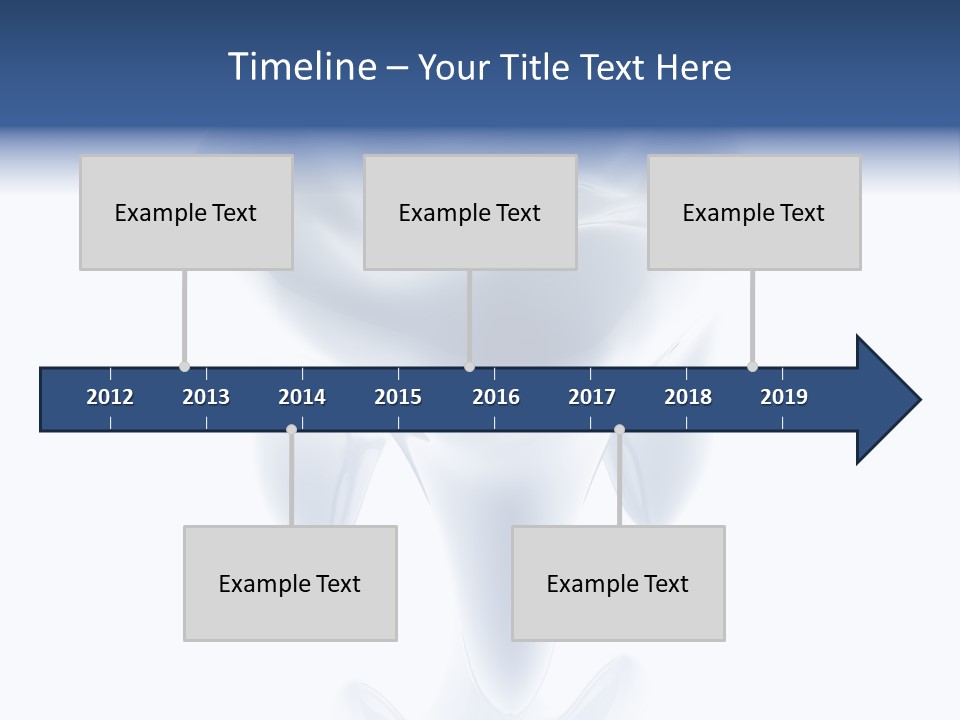 Timeline – Your Title Text Here

Example Text

Example Text

Example Text

2012 2013 2014 2015 2016 2017 2018 2019

Example Text

Example Text